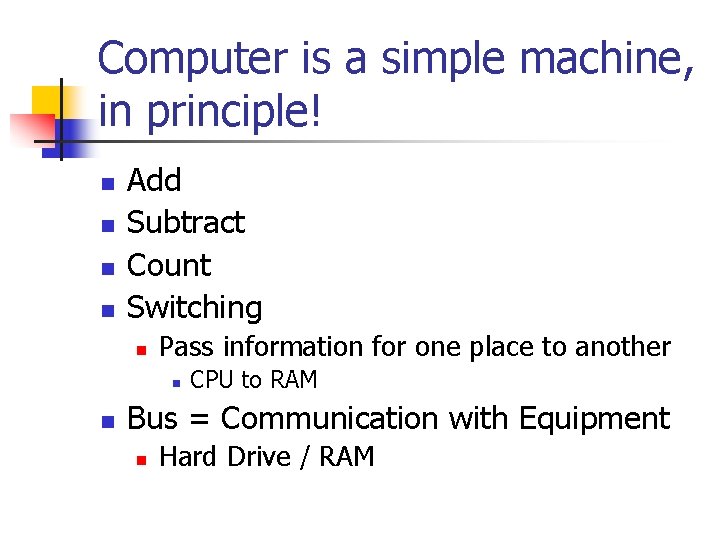 Computer is a simple machine, in principle!

- Add
- Subtract
- Count
- Switching
  - Pass information for one place to another
    - CPU to RAM
- Bus = Communication with Equipment
  - Hard Drive / RAM